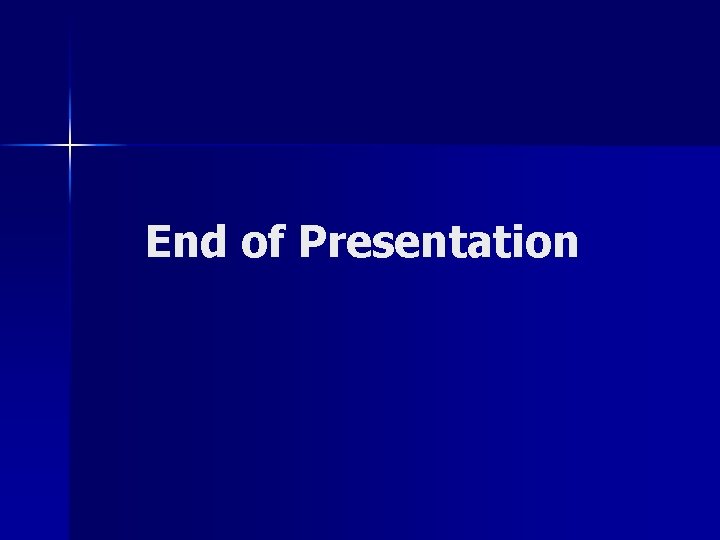 End of Presentation